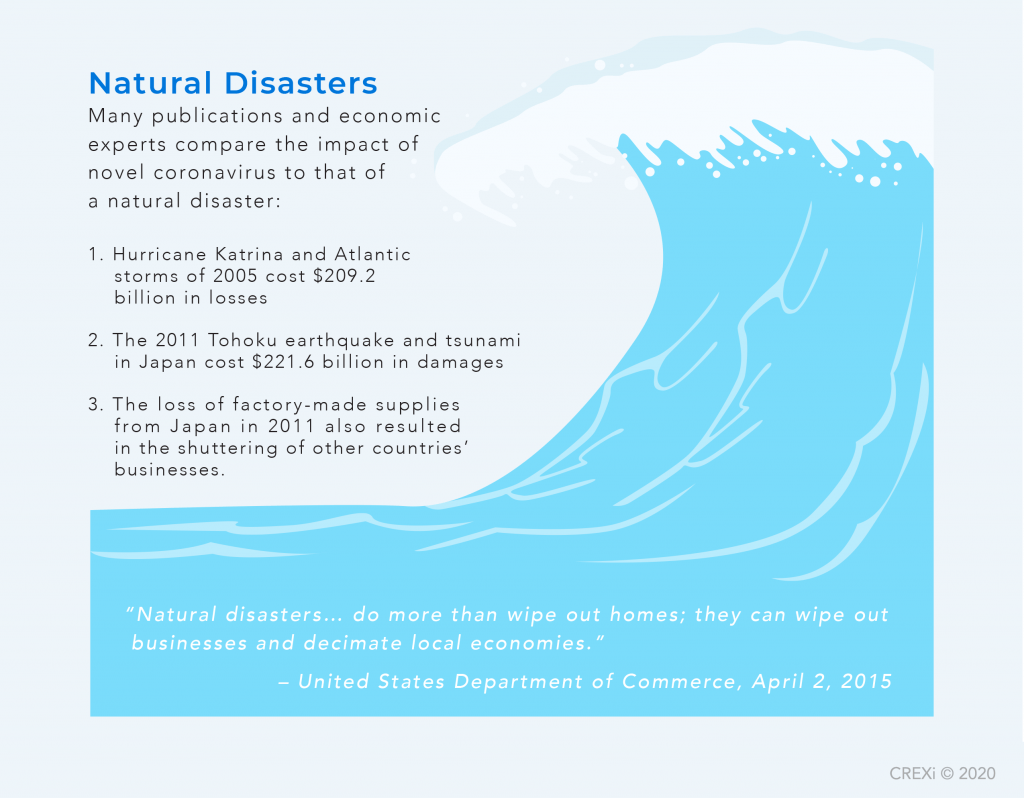 Natural Disasters

Many publications and economic experts compare the impact of novel coronavirus to that of a natural disaster:

1. Hurricane Katrina and Atlantic storms of 2005 cost \$209.2 billion in losses

2. The 2011 Tohoku earthquake and tsunami in Japan cost \$221.6 billion in damages

3. The loss of factory-made supplies from Japan in 2011 also resulted in the shuttering of other countries' businesses.

"Natural disasters... do more than wipe out homes; they can wipe out businesses and decimate local economies."

– United States Department of Commerce, April 2, 2015

CREXi © 2020